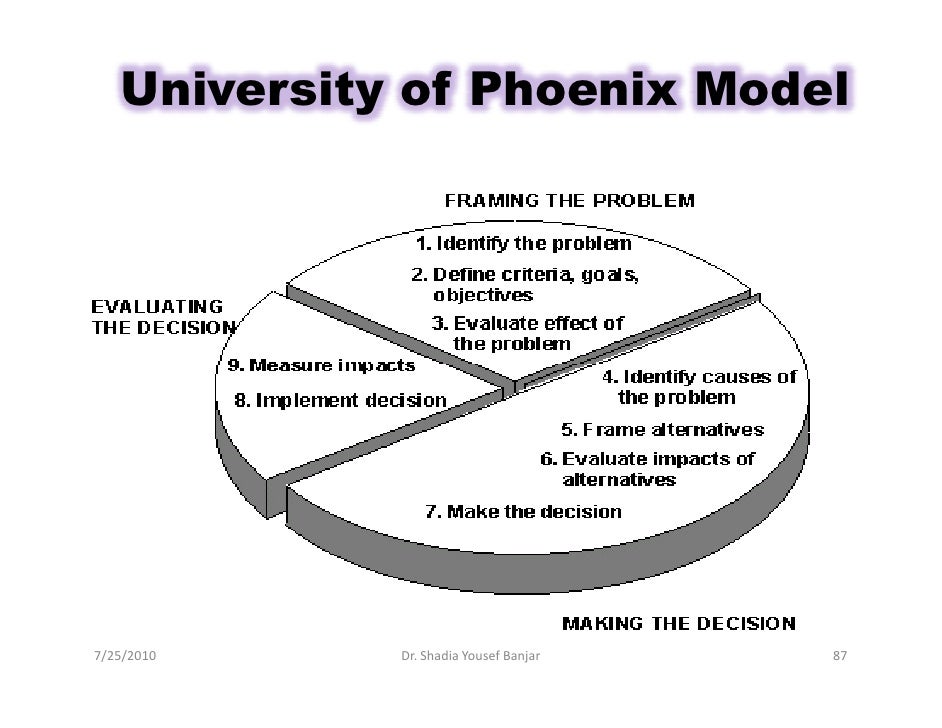 University of Phoenix Model

FRAMING THE PROBLEM

1. Identify the problem

2. Define criteria, goals, objectives

3. Evaluate effect of the problem

EVALUATING THE DECISION

9. Measure impacts

8. Implement decision

4. Identify causes of the problem

5. Frame alternatives

6. Evaluate impacts of alternatives

7. Make the decision

MAKING THE DECISION

7/25/2010

Dr. Shadia Yousef Banjar

87